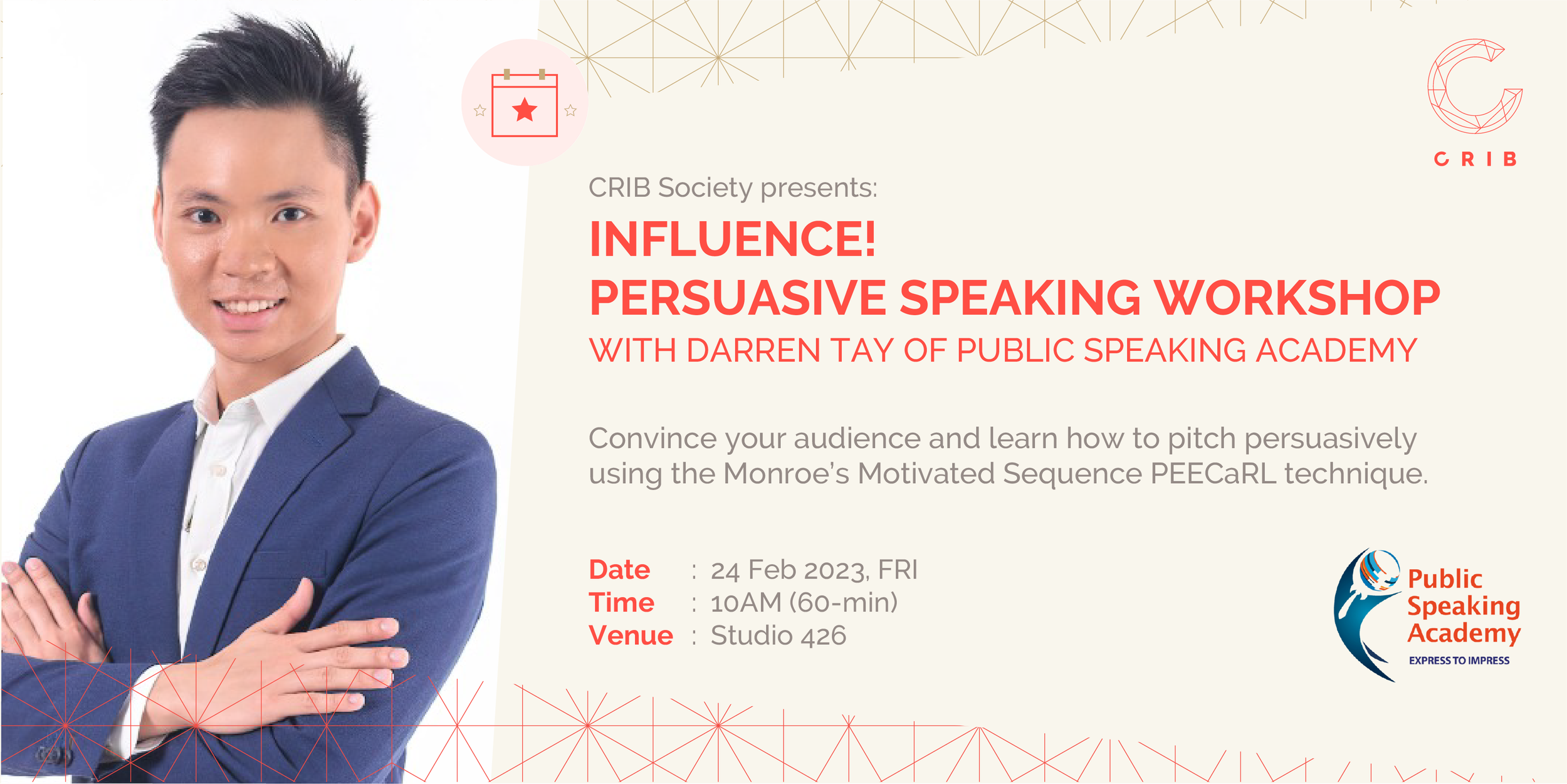 CRIB

CRIB Society presents:

INFLUENCE!
PERSUASIVE SPEAKING WORKSHOP
WITH DARREN TAY OF PUBLIC SPEAKING ACADEMY

Convince your audience and learn how to pitch persuasively using the Monroe's Motivated Sequence PEECaRL technique.

Date : 24 Feb 2023, FRI
Time : 10AM (60-min)
Venue : Studio 426

Public Speaking Academy
EXPRESS TO IMPRESS